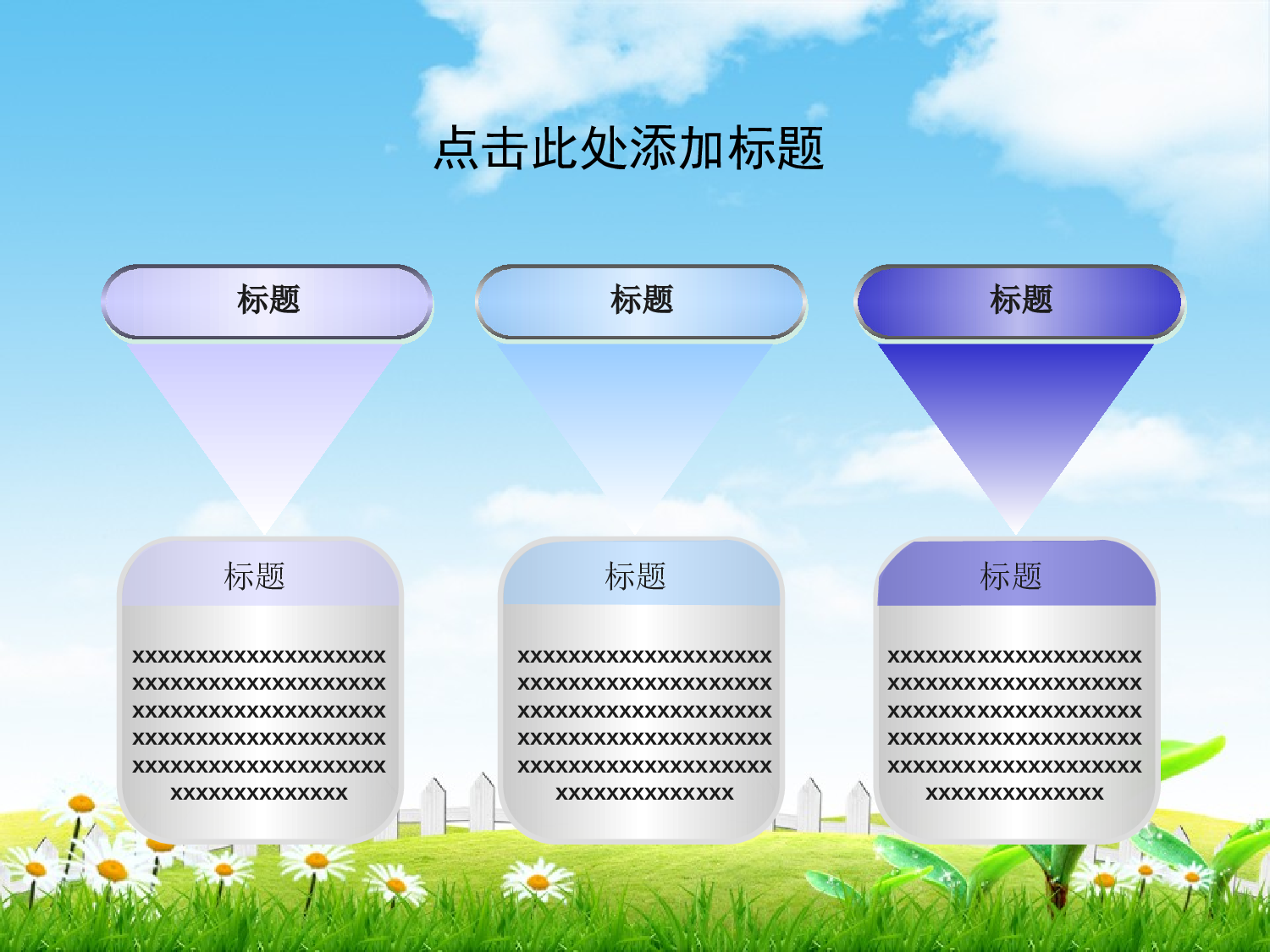 点击此处添加标题

标题

标题

xxxxxxxxxxxxxxxxxxxx xxxxxxxxxxxxxxxxxxxx xxxxxxxxxxxxxxxxxxxx xxxxxxxxxxxxxxxxxxxx xxxxxxxxxxxxxxxxxxxx xxxxxxxxxxxxxx

标题

标题

xxxxxxxxxxxxxxxxxxxx xxxxxxxxxxxxxxxxxxxx xxxxxxxxxxxxxxxxxxxx xxxxxxxxxxxxxxxxxxxx xxxxxxxxxxxxxxxxxxxx xxxxxxxxxxxxxx

标题

标题

xxxxxxxxxxxxxxxxxxxx xxxxxxxxxxxxxxxxxxxx xxxxxxxxxxxxxxxxxxxx xxxxxxxxxxxxxxxxxxxx xxxxxxxxxxxxxxxxxxxx xxxxxxxxxxxxxx